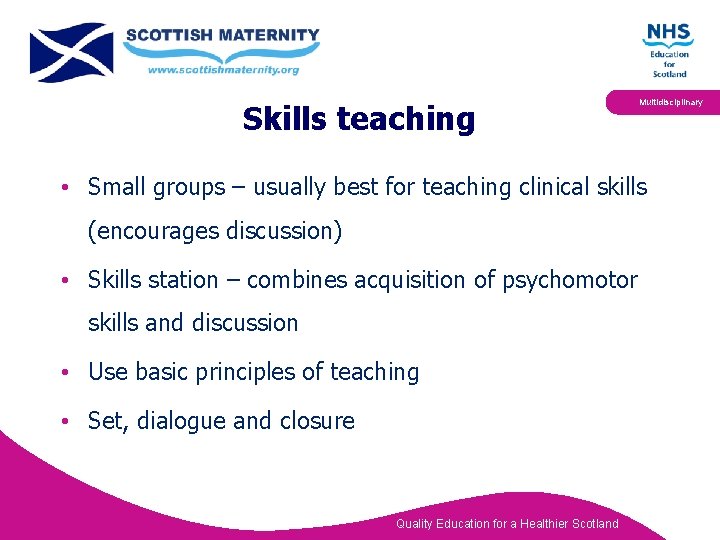 SCOTTISH MATERNITY
www.scottishmaternity.org

NHS
Education for Scotland

Multidisciplinary

Skills teaching

• Small groups – usually best for teaching clinical skills (encourages discussion)

• Skills station – combines acquisition of psychomotor skills and discussion

• Use basic principles of teaching

• Set, dialogue and closure

Quality Education for a Healthier Scotland